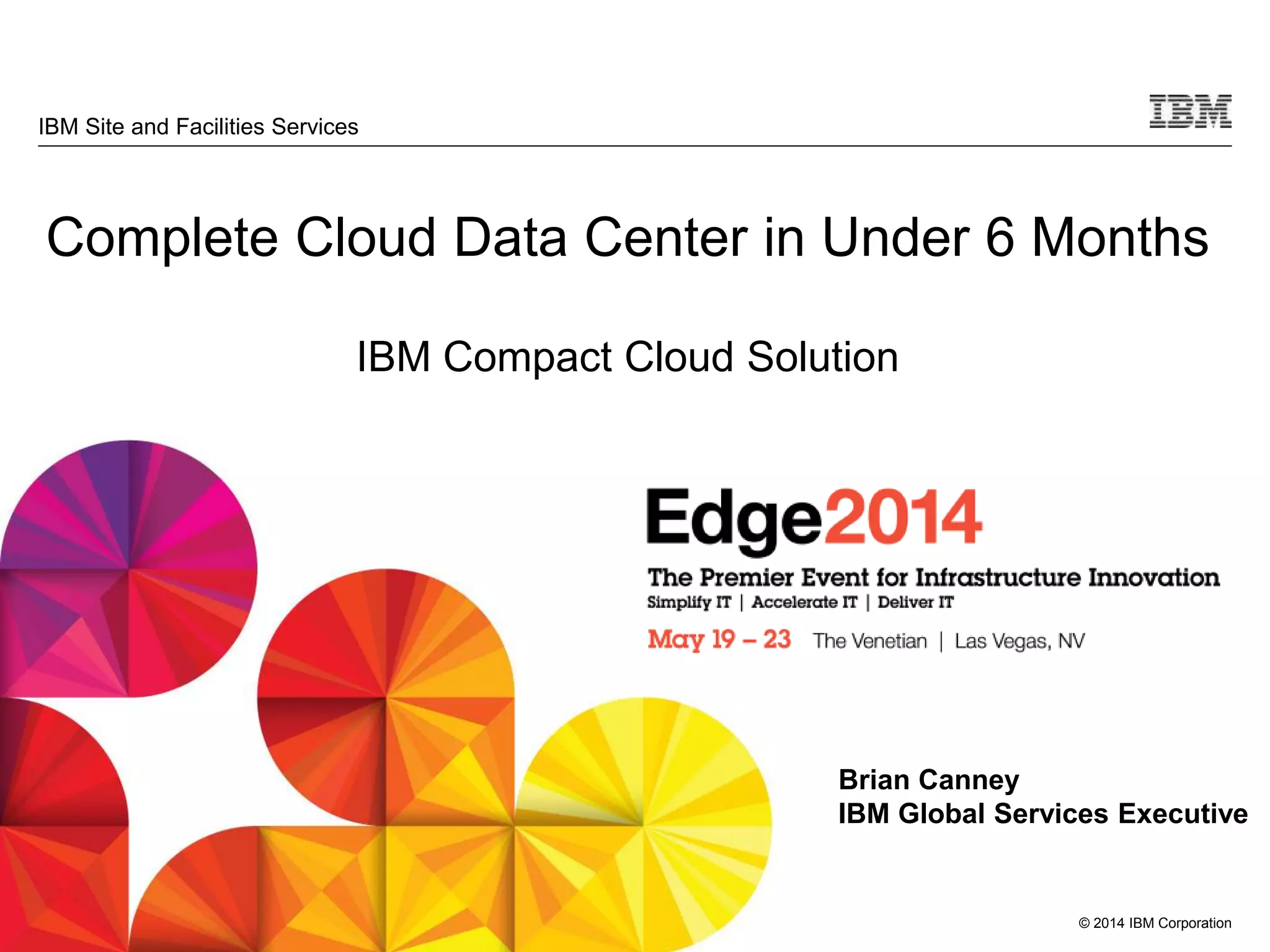 IBM Site and Facilities Services

IBM

Complete Cloud Data Center in Under 6 Months

IBM Compact Cloud Solution

Edge2014

The Premier Event for Infrastructure Innovation

Simplify IT | Accelerate IT | Deliver IT

May 19 – 23 The Venetian | Las Vegas, NV

Brian Canney
IBM Global Services Executive

© 2014 IBM Corporation